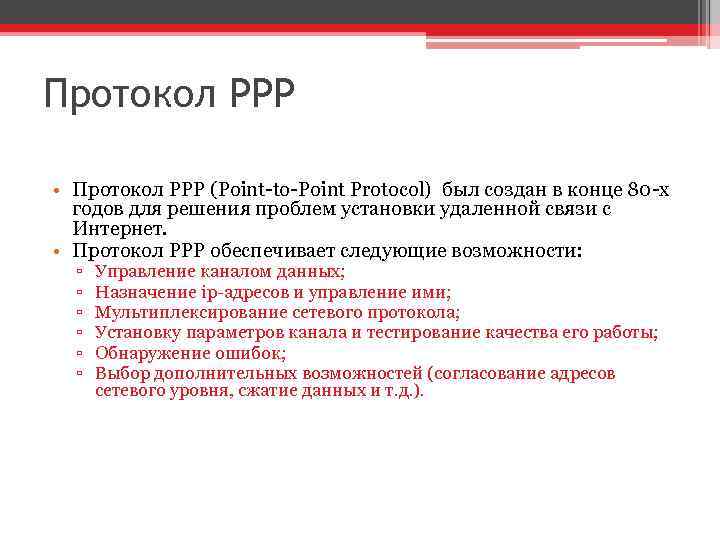 Протокол PPP

• Протокол PPP (Point-to-Point Protocol) был создан в конце 80-х годов для решения проблем установки удаленной связи с Интернет.
• Протокол PPP обеспечивает следующие возможности:
▫ Управление каналом данных;
▫ Назначение ip-адресов и управление ими;
▫ Мультиплексирование сетевого протокола;
▫ Установку параметров канала и тестирование качества его работы;
▫ Обнаружение ошибок;
▫ Выбор дополнительных возможностей (согласование адресов сетевого уровня, сжатие данных и т.д.).